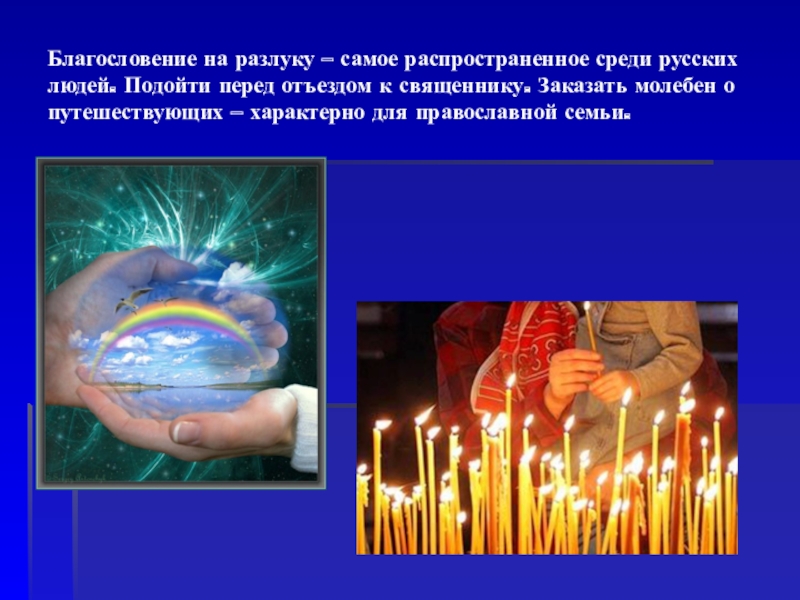 Благословение на разлуку – самое распространенное среди русских людей. Подойти перед отъездом к священнику. Заказать молебен о путешествующих – характерно для православной семьи.